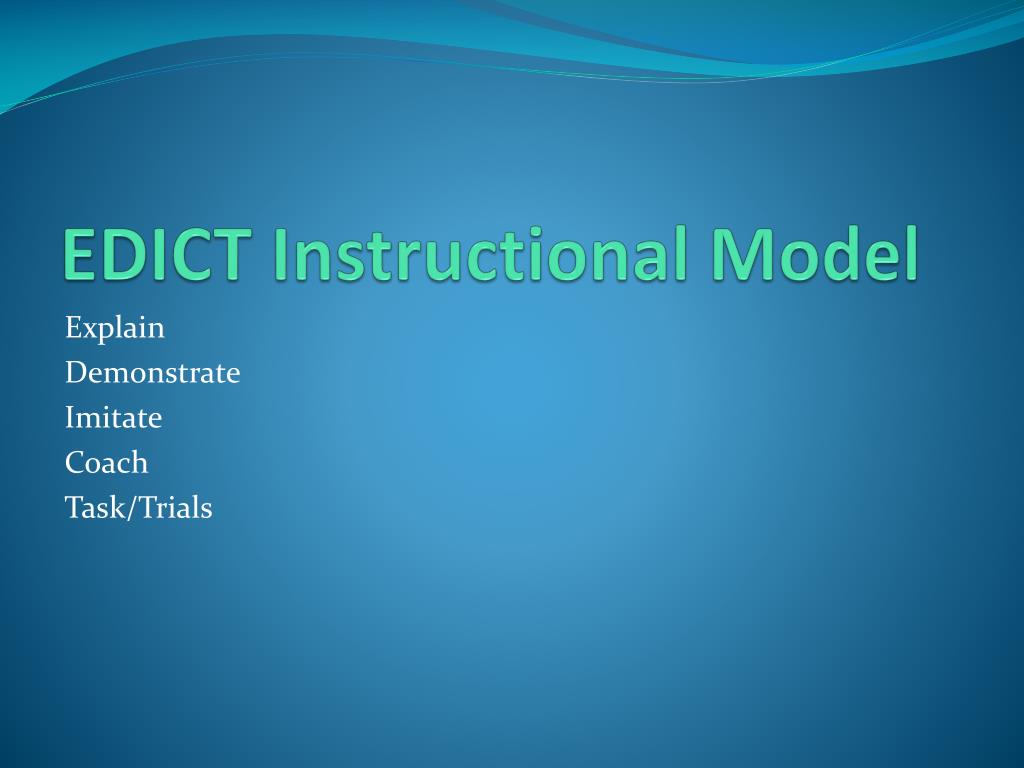 EDICT Instructional Model

Explain
Demonstrate
Imitate
Coach
Task/Trials